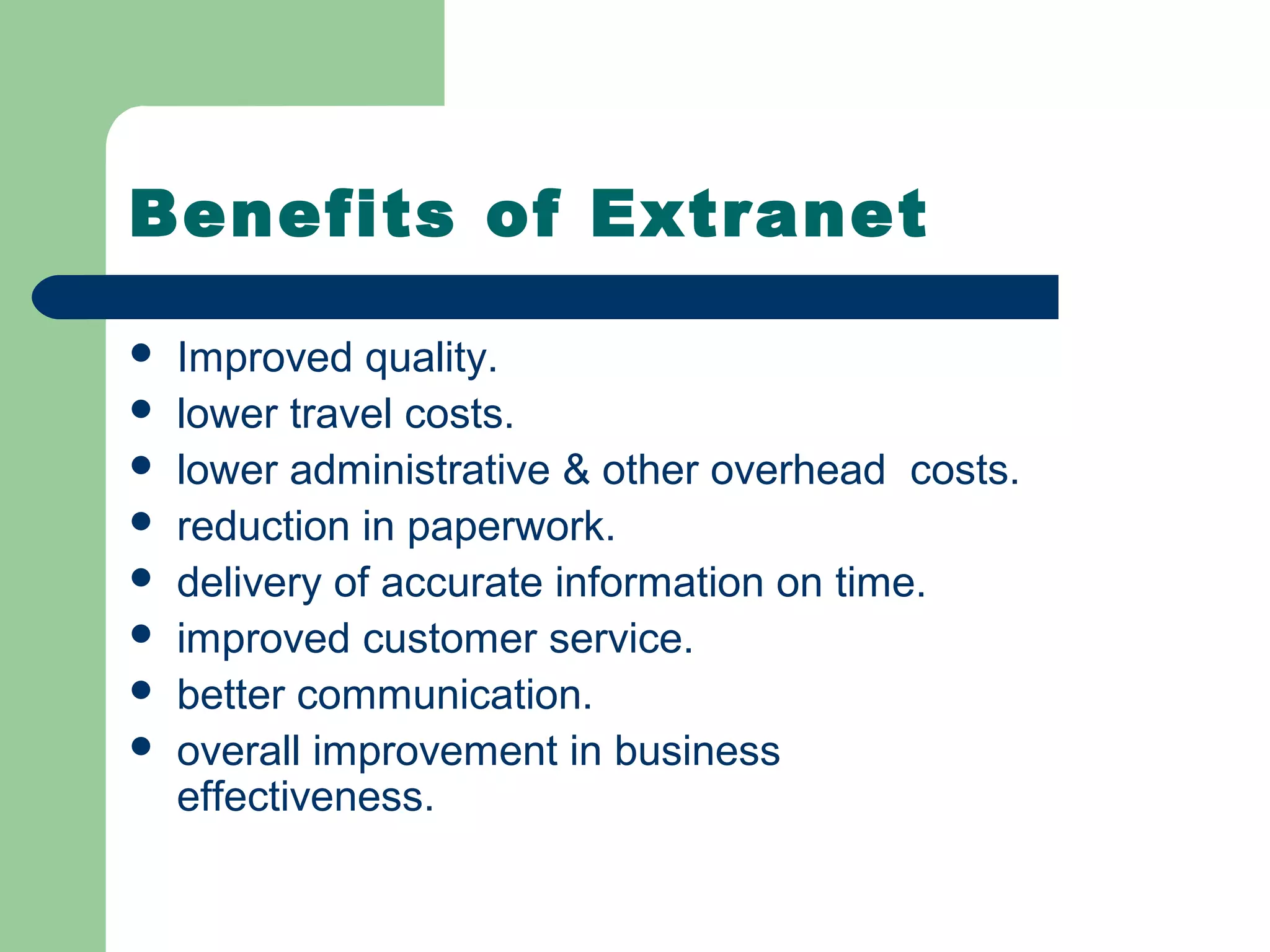 Benefits of Extranet

- Improved quality.
- lower travel costs.
- lower administrative & other overhead costs.
- reduction in paperwork.
- delivery of accurate information on time.
- improved customer service.
- better communication.
- overall improvement in business effectiveness.